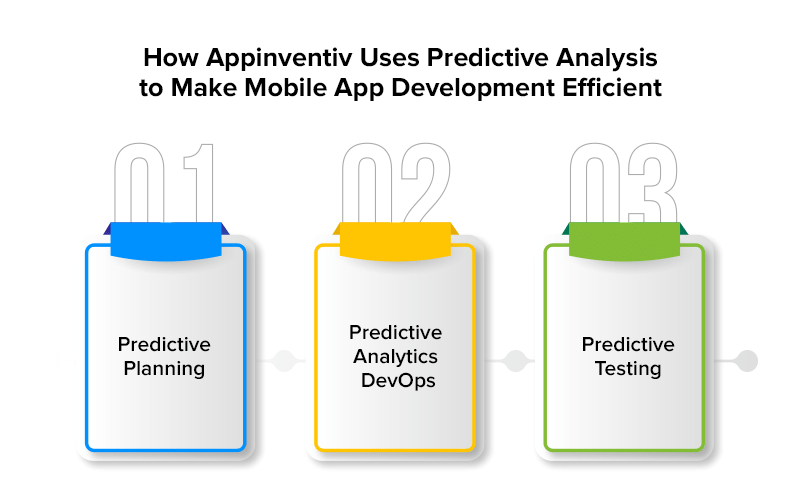 How Appinventiv Uses Predictive Analysis to Make Mobile App Development Efficient

01

Predictive Planning

02

Predictive Analytics DevOps

03

Predictive Testing